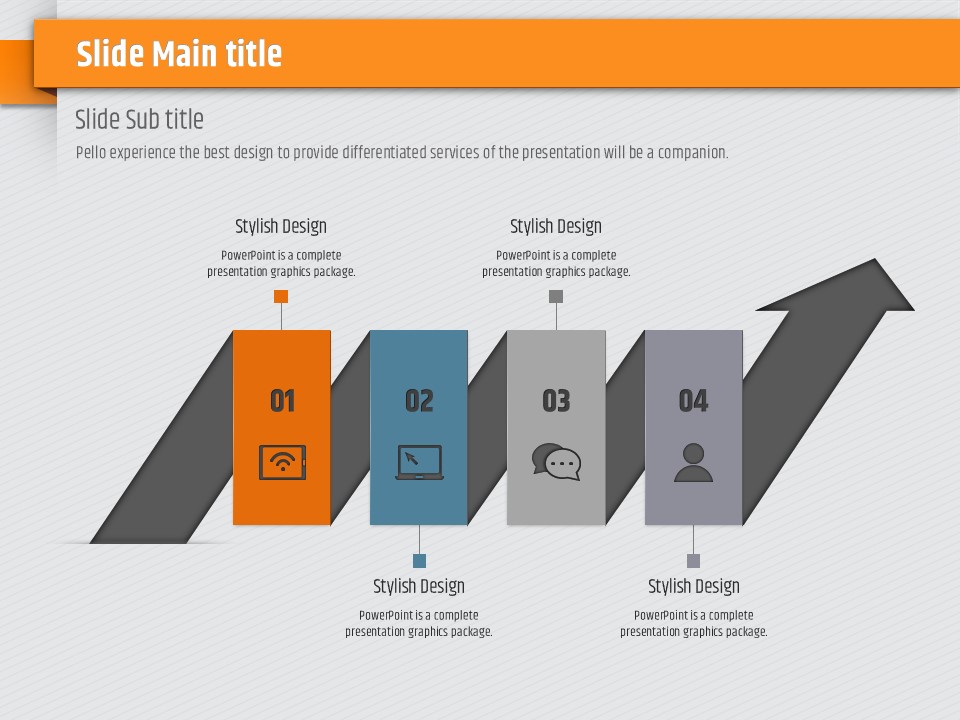 Slide Main title

Slide Sub title

Pello experience the best design to provide differentiated services of the presentation will be a companion.

Stylish Design

PowerPoint is a complete presentation graphics package.

Stylish Design

PowerPoint is a complete presentation graphics package.

01

02

03

04

Stylish Design

PowerPoint is a complete presentation graphics package.

Stylish Design

PowerPoint is a complete presentation graphics package.